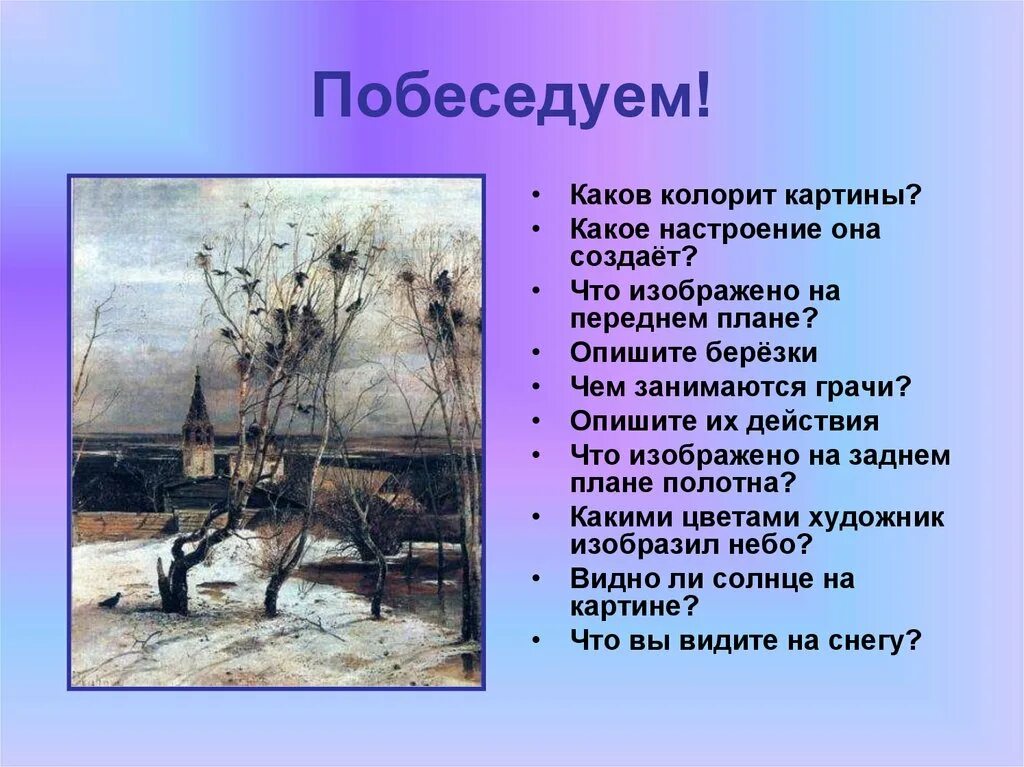 Побеседуем!

• Каков колорит картины?
• Какое настроение она создаёт?
• Что изображено на переднем плане?
• Опишите берёзки
• Чем занимаются грачи?
• Опишите их действия
• Что изображено на заднем плане полотна?
• Какими цветами художник изобразил небо?
• Видно ли солнце на картине?
• Что вы видите на снегу?